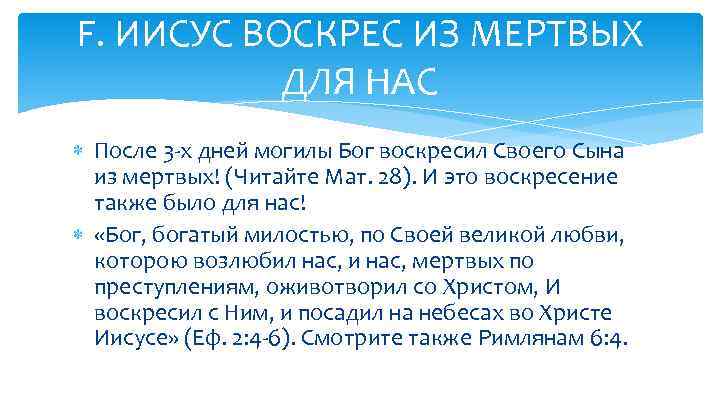 F. ИИСУС ВОСКРЕС ИЗ МЕРТВЫХ ДЛЯ НАС

После 3-х дней могилы Бог воскресил Своего Сына из мертвых! (Читайте Мат. 28). И это воскресение также было для нас!

«Бог, богатый милостью, по Своей великой любви, которою возлюбил нас, и нас, мертвых по преступлениям, оживотворил со Христом, И воскресил с Ним, и посадил на небесах во Христе Иисусе» (Еф. 2:4-6). Смотрите также Римлянам 6:4.